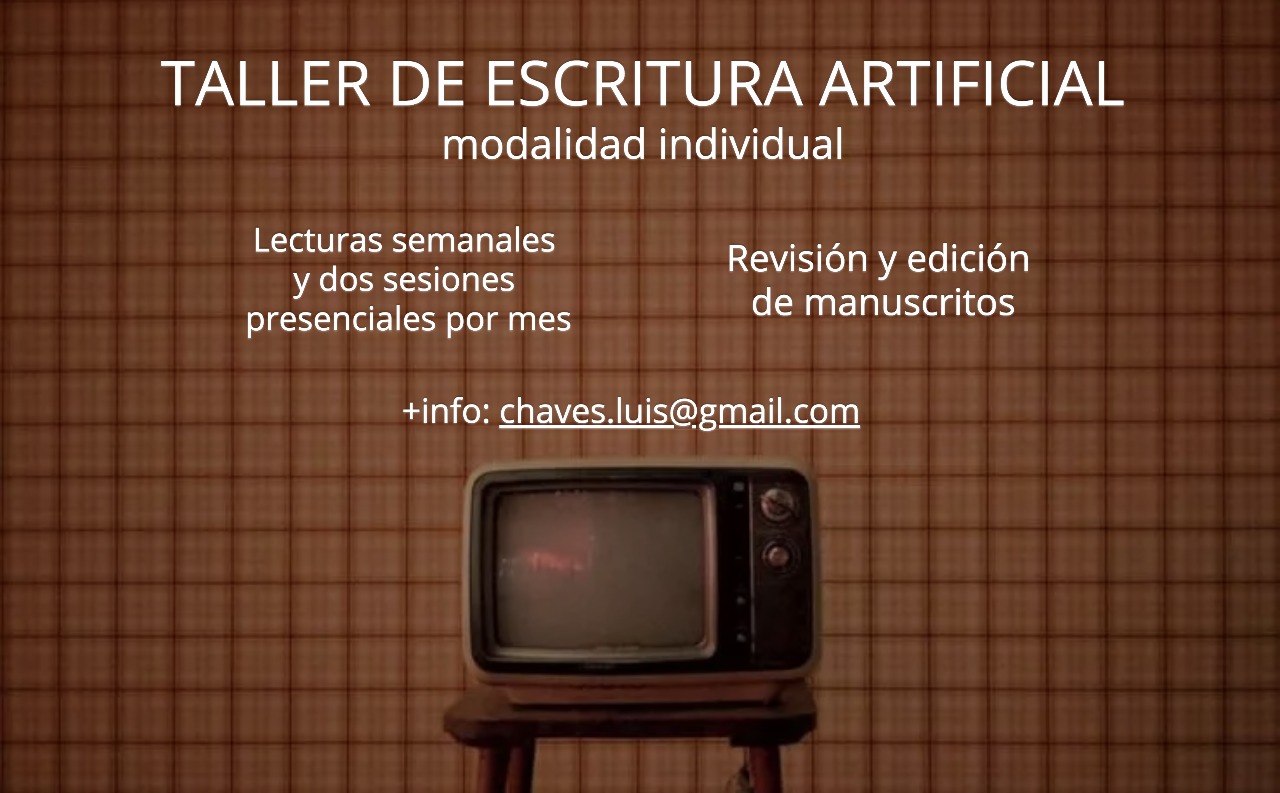 TALLER DE ESCRITURA ARTIFICIAL
modalidad individual

Lecturas semanales y dos sesiones presenciales por mes

Revisión y edición de manuscritos

+info: chaves.luis@gmail.com